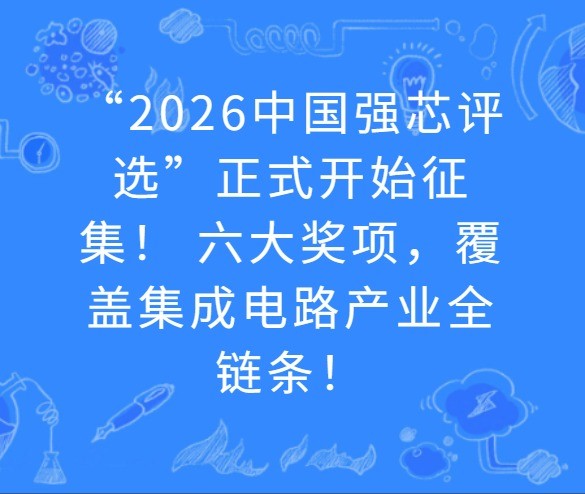 “2026中国强芯评选”正式开始征集！ 六大奖项，覆盖集成电路产业全链条！